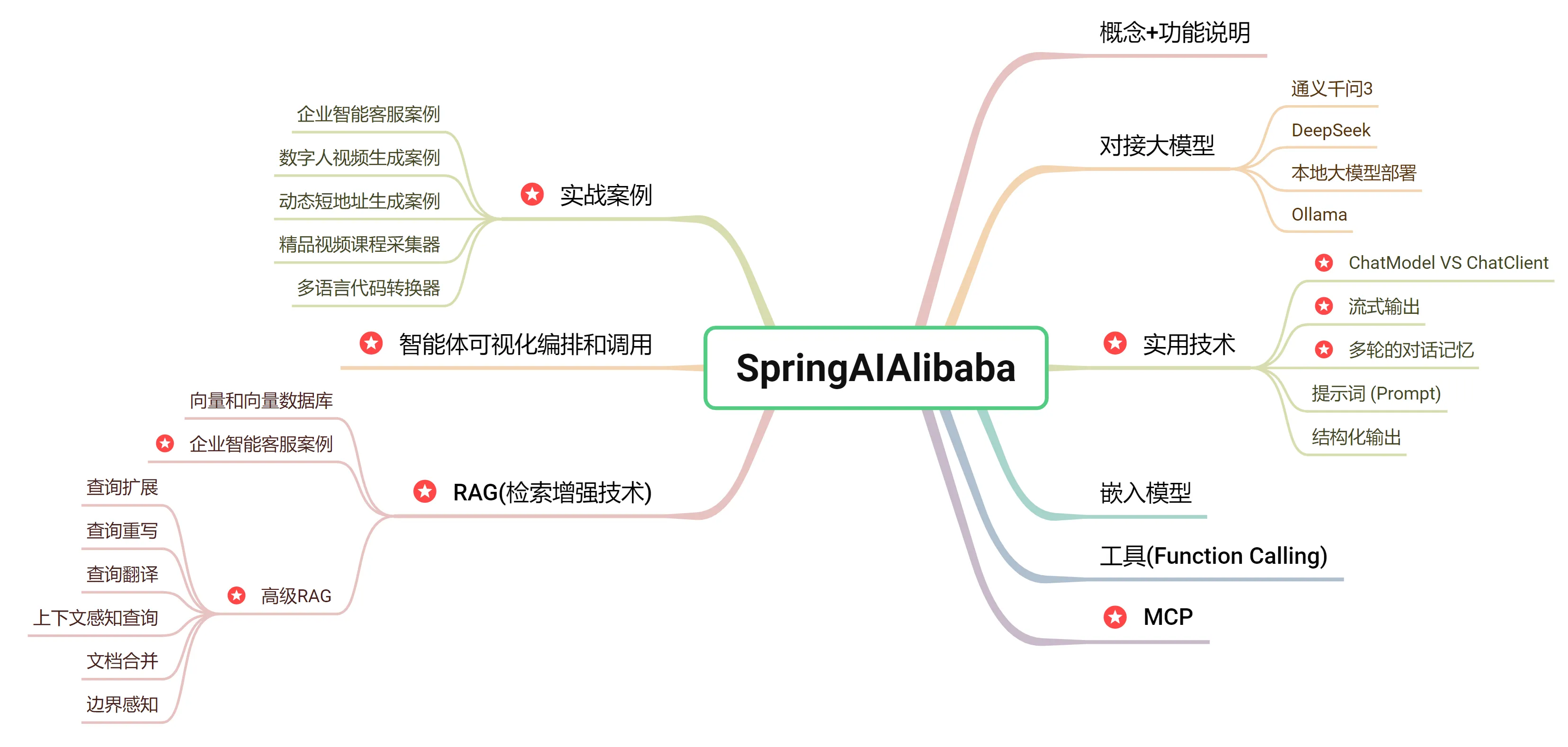 SpringAIAlibaba

概念+功能说明

对接大模型
通义千问3
DeepSeek
本地大模型部署
Ollama

实用技术
ChatModel VS ChatClient
流式输出
多轮的对话记忆
提示词 (Prompt)
结构化输出

嵌入模型

工具(Function Calling)

MCP

实战案例
企业智能客服案例
数字人视频生成案例
动态短地址生成案例
精品视频课程采集器
多语言代码转换器

智能体可视化编排和调用

RAG(检索增强技术)
向量和向量数据库
企业智能客服案例
高级RAG
查询扩展
查询重写
查询翻译
上下文感知查询
文档合并
边界感知